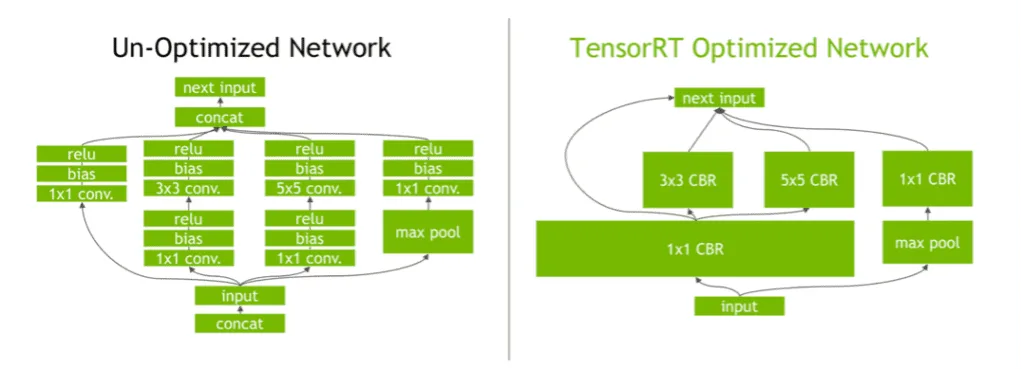 Un-Optimized Network

next input
concat
relu
bias
1x1 conv.
relu
bias
3x3 conv.
relu
bias
1x1 conv.
relu
bias
5x5 conv.
relu
bias
1x1 conv.
relu
bias
1x1 conv.
max pool
input
concat

TensorRT Optimized Network

next input
3x3 CBR
5x5 CBR
1x1 CBR
1x1 CBR
max pool
input